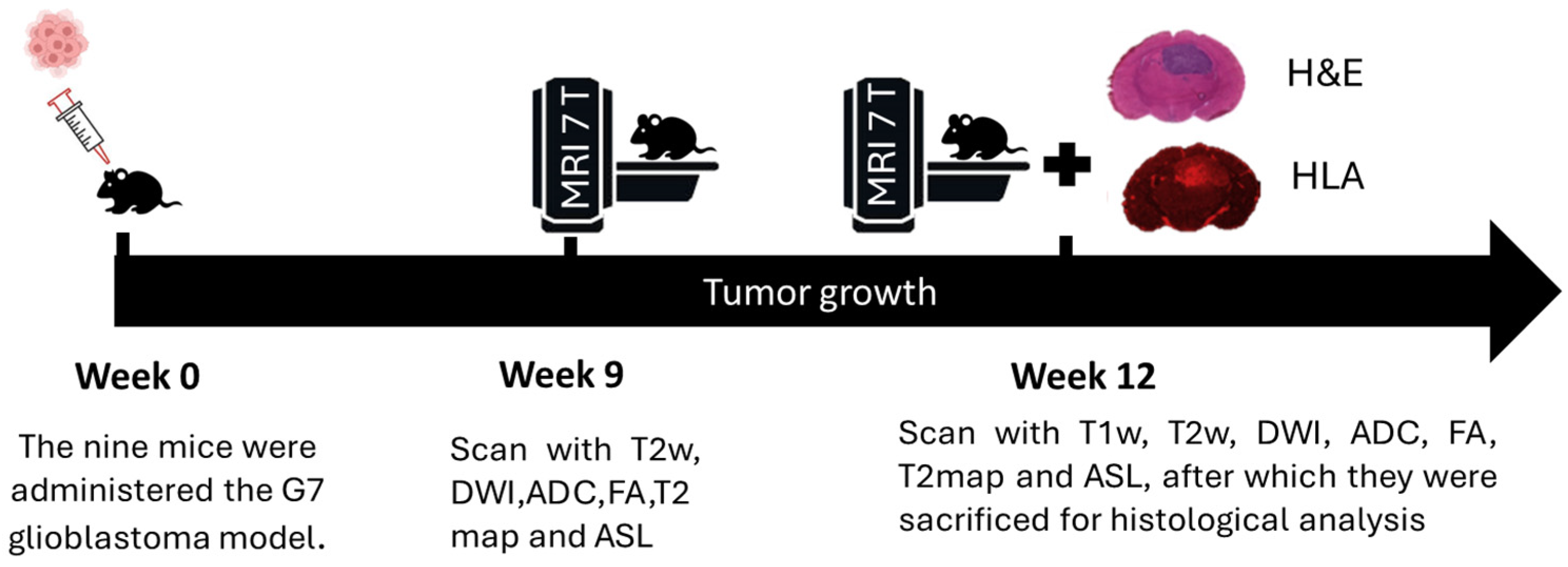 MRI 7T

MRI 7T

H&E

HLA

Tumor growth

Week 0

The nine mice were administered the G7 glioblastoma model.

Week 9

Scan with T2w, DWI,ADC,FA,T2 map and ASL

Week 12

Scan with T1w, T2w, DWI, ADC, FA, T2map and ASL, after which they were sacrificed for histological analysis